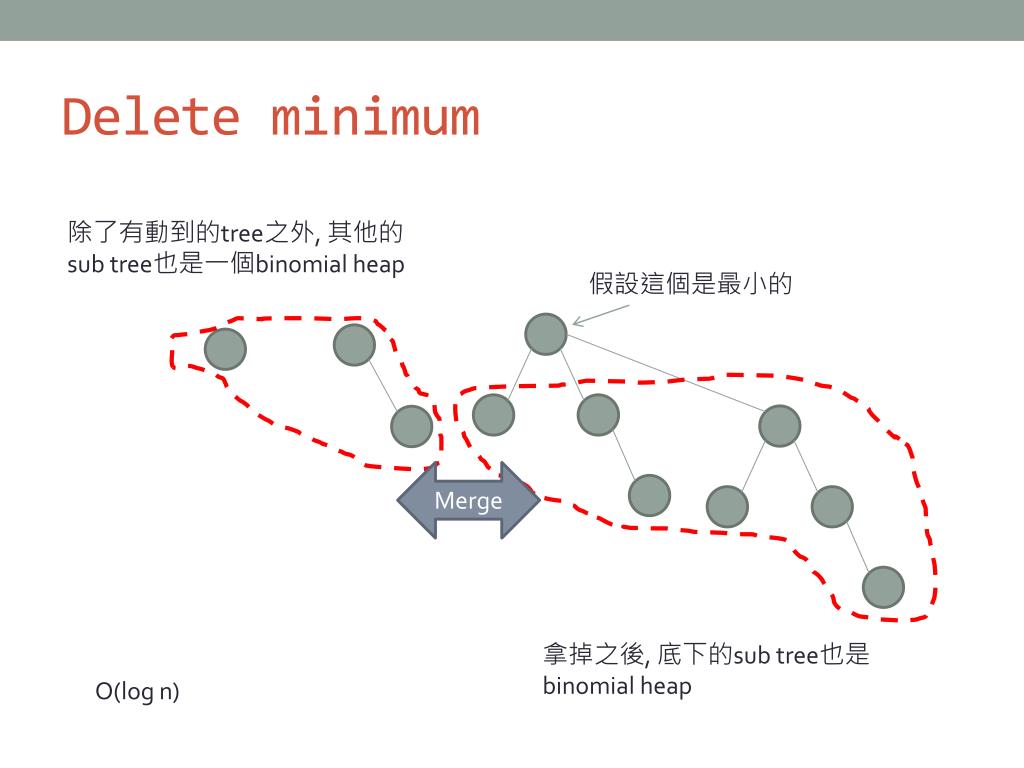 Delete minimum

除了有動到的tree之外, 其他的sub tree也是一個binomial heap

假設這個是最小的

Merge

拿掉之後, 底下的sub tree也是binomial heap

O(log n)